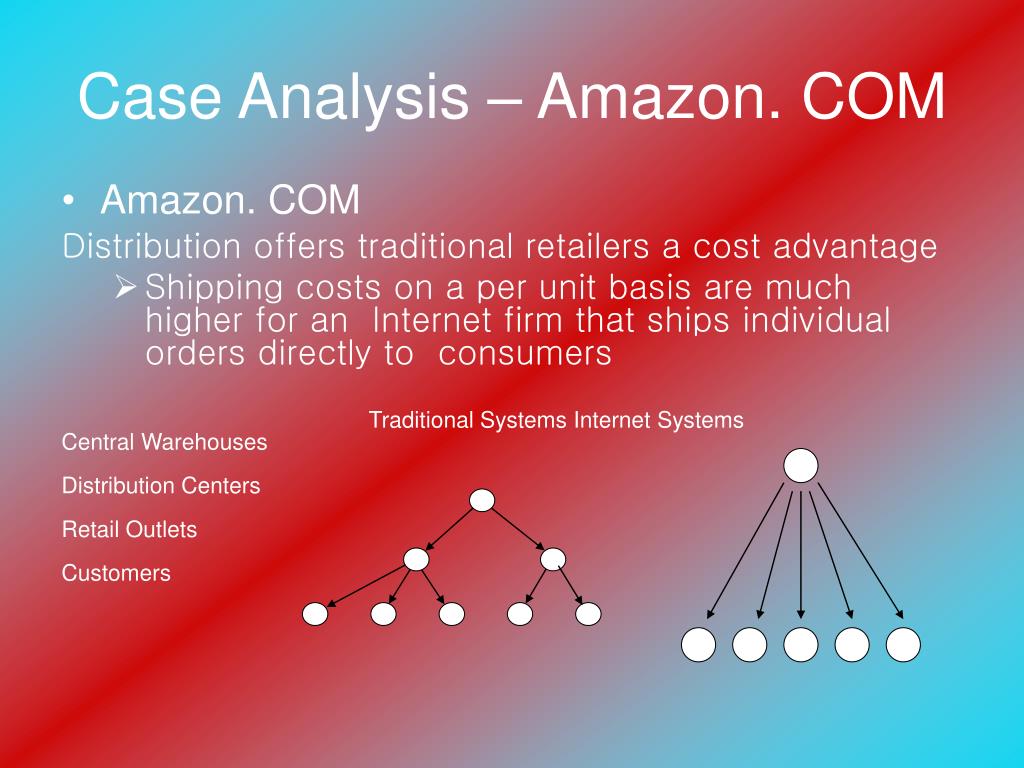 Case Analysis – Amazon. COM

• Amazon. COM

Distribution offers traditional retailers a cost advantage

➢ Shipping costs on a per unit basis are much higher for an Internet firm that ships individual orders directly to consumers

Traditional Systems Internet Systems

Central Warehouses

Distribution Centers

Retail Outlets

Customers